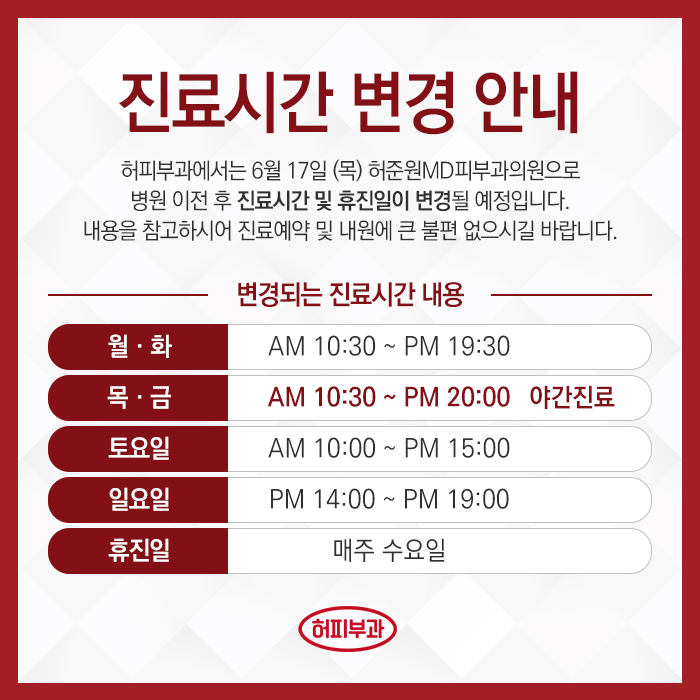 진료시간 변경 안내

허피부과에서는 6월 17일 (목) 허준원MD피부과의원으로 병원 이전 후 진료시간 및 휴진일이 변경될 예정입니다. 내용을 참고하시어 진료예약 및 내원에 큰 불편 없으시길 바랍니다.

변경되는 진료시간 내용

| 월 · 화 | AM 10:30 ~ PM 19:30 |
|---|---|
| 목 · 금 | AM 10:30 ~ PM 20:00 야간진료 |
| 토요일 | AM 10:00 ~ PM 15:00 |
| 일요일 | PM 14:00 ~ PM 19:00 |
| 휴진일 | 매주 수요일 |

허피부과